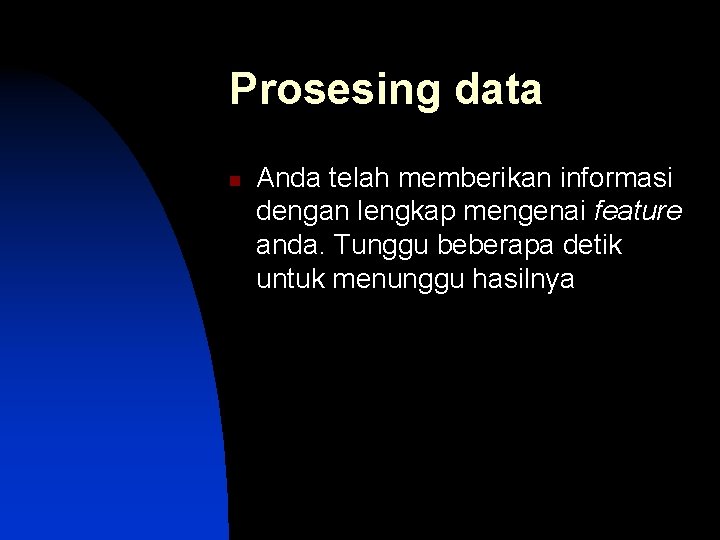 Prosesing data

Anda telah memberikan informasi dengan lengkap mengenai feature anda. Tunggu beberapa detik untuk menunggu hasilnya